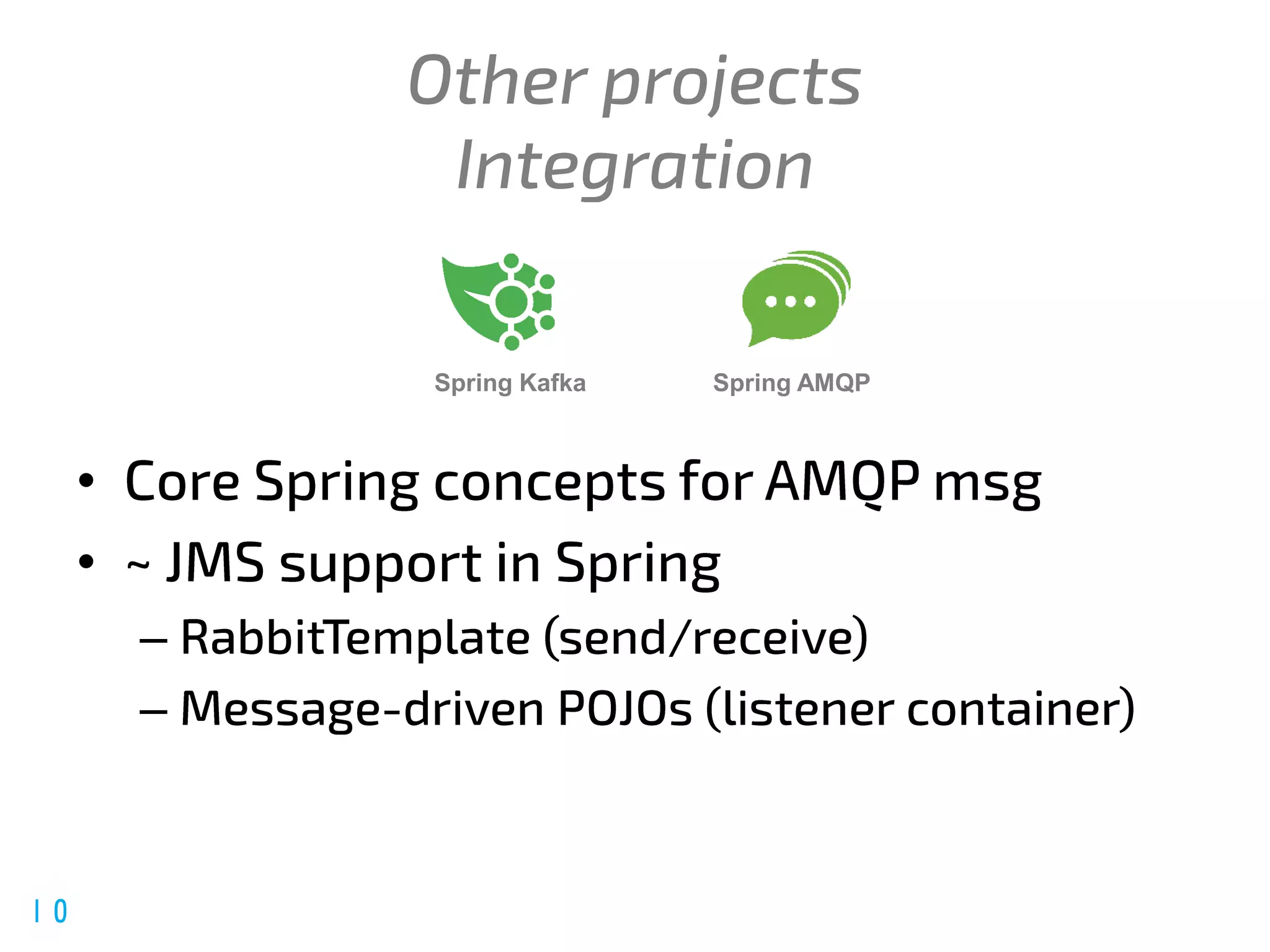 Other projects
Integration

Spring Kafka

Spring AMQP

• Core Spring concepts for AMQP msg
• ~ JMS support in Spring
– RabbitTemplate (send/receive)
– Message-driven POJOs (listener container)

10